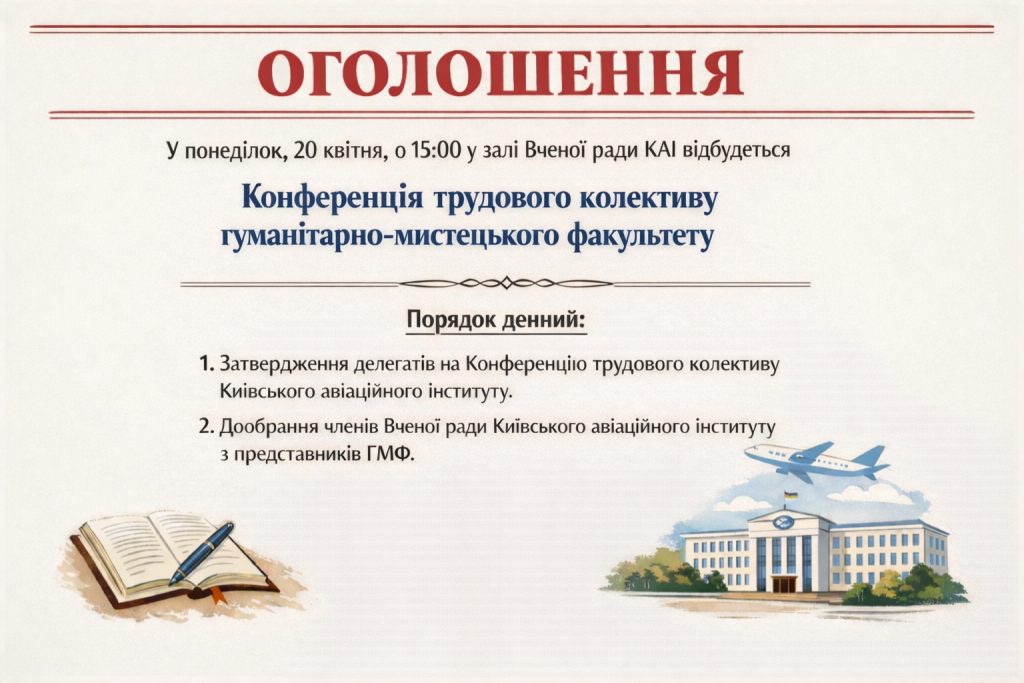 ОГОЛОШЕННЯ

У понеділок, 20 квітня, о 15:00 у залі Вченої ради КАІ відбудеться

Конференція трудового колективу гуманітарно-мистецького факультету

Порядок денний:

1. Затвердження делегатів на Конференцію трудового колективу Київського авіаційного інституту.

2. Дообрання членів Вченої ради Київського авіаційного інституту з представників ГМФ.